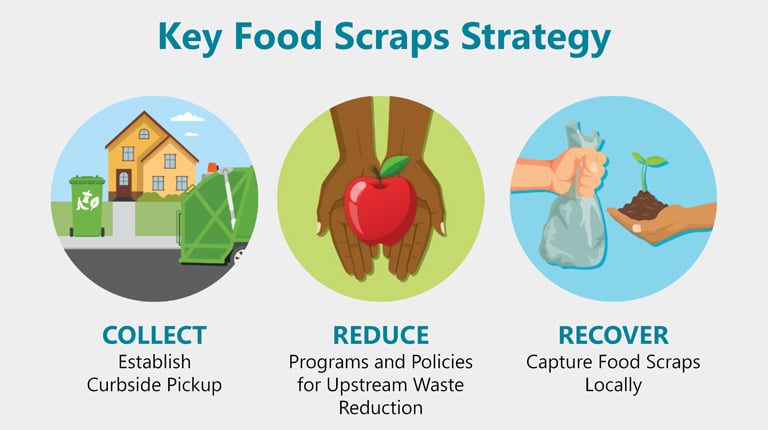 Key Food Scraps Strategy

COLLECT
Establish Curbside Pickup

REDUCE
Programs and Policies for Upstream Waste Reduction

RECOVER
Capture Food Scraps Locally